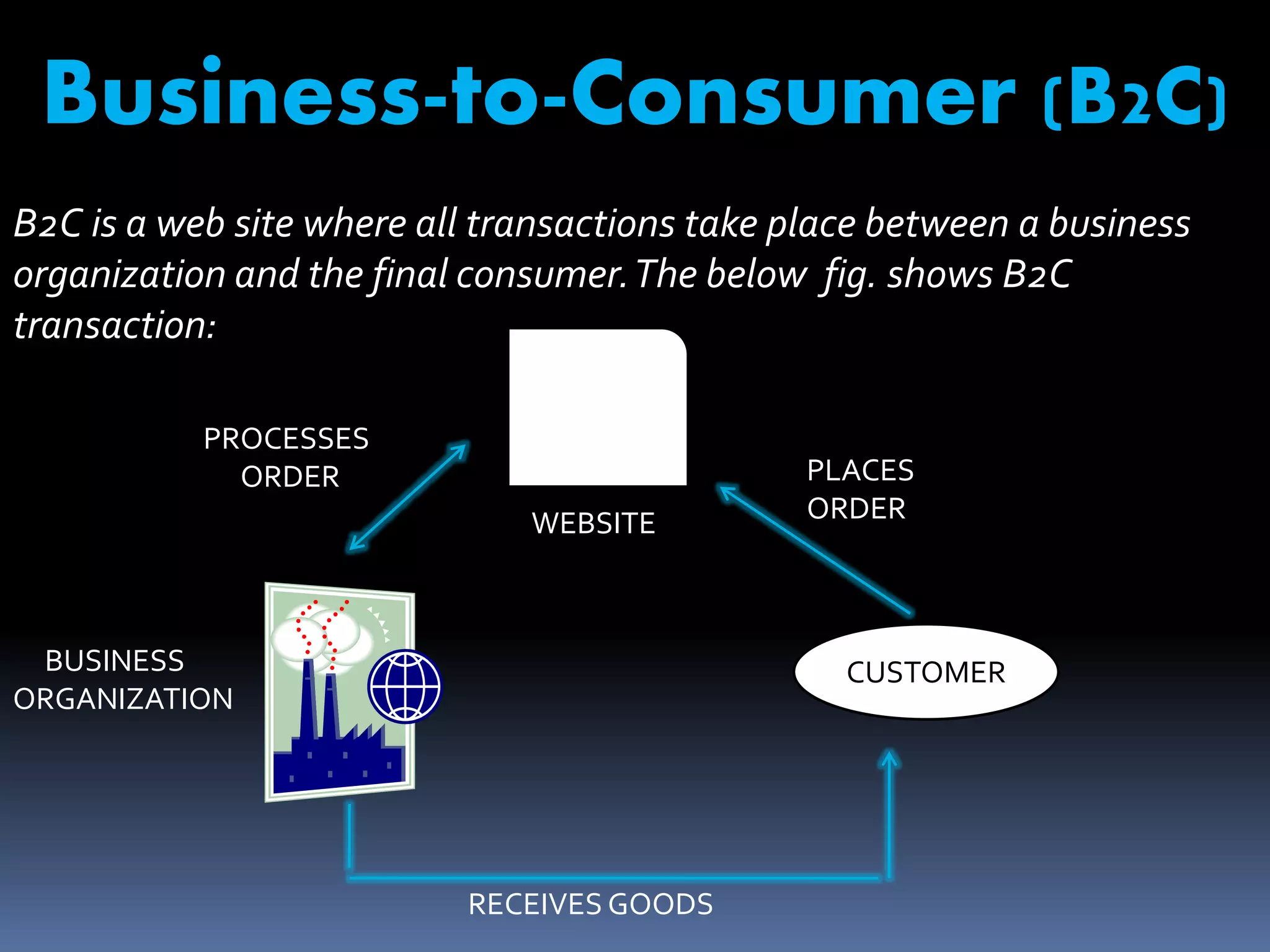 Business-to-Consumer (B2C)

B2C is a web site where all transactions take place between a business organization and the final consumer. The below fig. shows B2C transaction:

PROCESSES ORDER

WEBSITE

PLACES ORDER

BUSINESS ORGANIZATION

CUSTOMER

RECEIVES GOODS